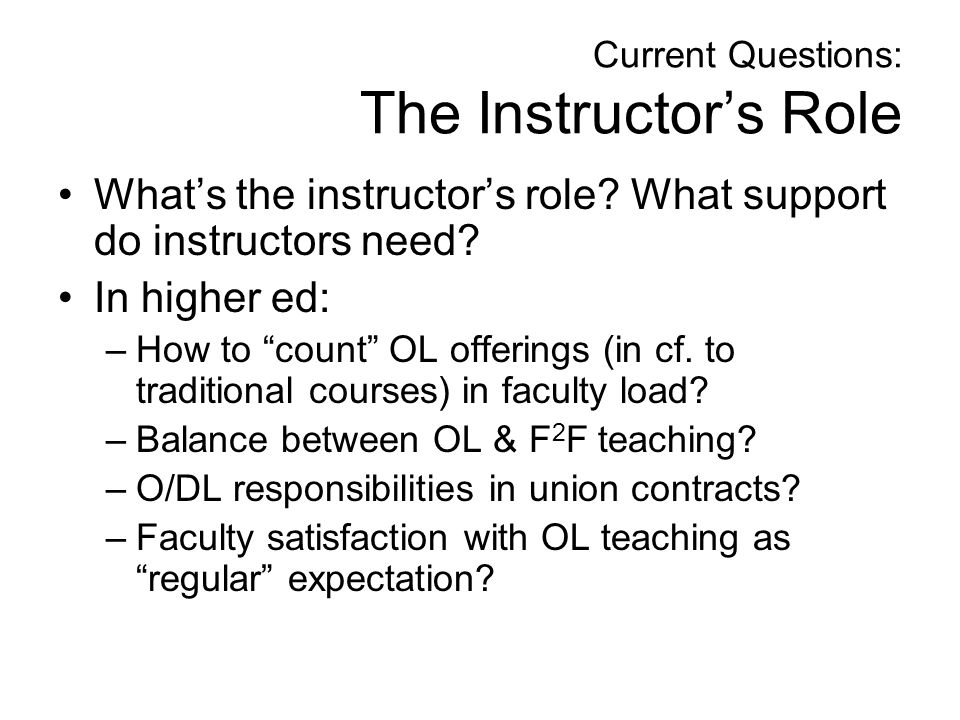 Current Questions:
The Instructor’s Role

• What’s the instructor’s role? What support do instructors need?
• In higher ed:
– How to “count” OL offerings (in cf. to traditional courses) in faculty load?
– Balance between OL & F$^2$F teaching?
– O/DL responsibilities in union contracts?
– Faculty satisfaction with OL teaching as “regular” expectation?